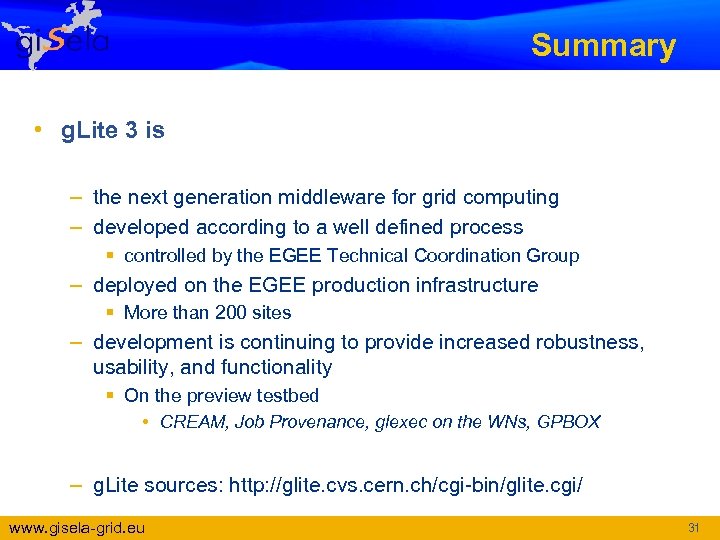 giSela

Summary

• gLite 3 is

– the next generation middleware for grid computing
– developed according to a well defined process
▪ controlled by the EGEE Technical Coordination Group
– deployed on the EGEE production infrastructure
▪ More than 200 sites
– development is continuing to provide increased robustness, usability, and functionality
▪ On the preview testbed
• CREAM, Job Provenance, glexec on the WNs, GPBOX

– gLite sources: http://glite.cvs.cern.ch/cgi-bin/glite.cgi/

www.gisela-grid.eu

31